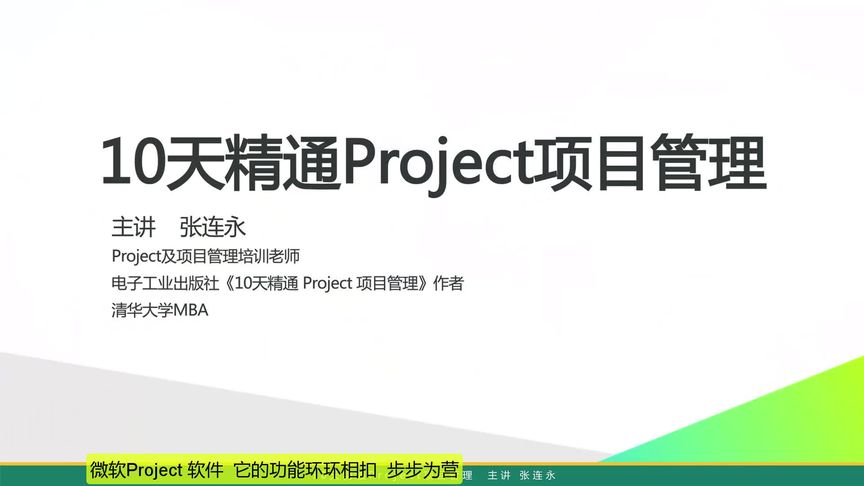 10天精通Project项目管理

主讲　张连永
Project及项目管理培训老师
电子工业出版社《10天精通 Project 项目管理》作者
清华大学MBA

微软Project 软件　它的功能环环相扣　步步为营

理　主讲　张连永